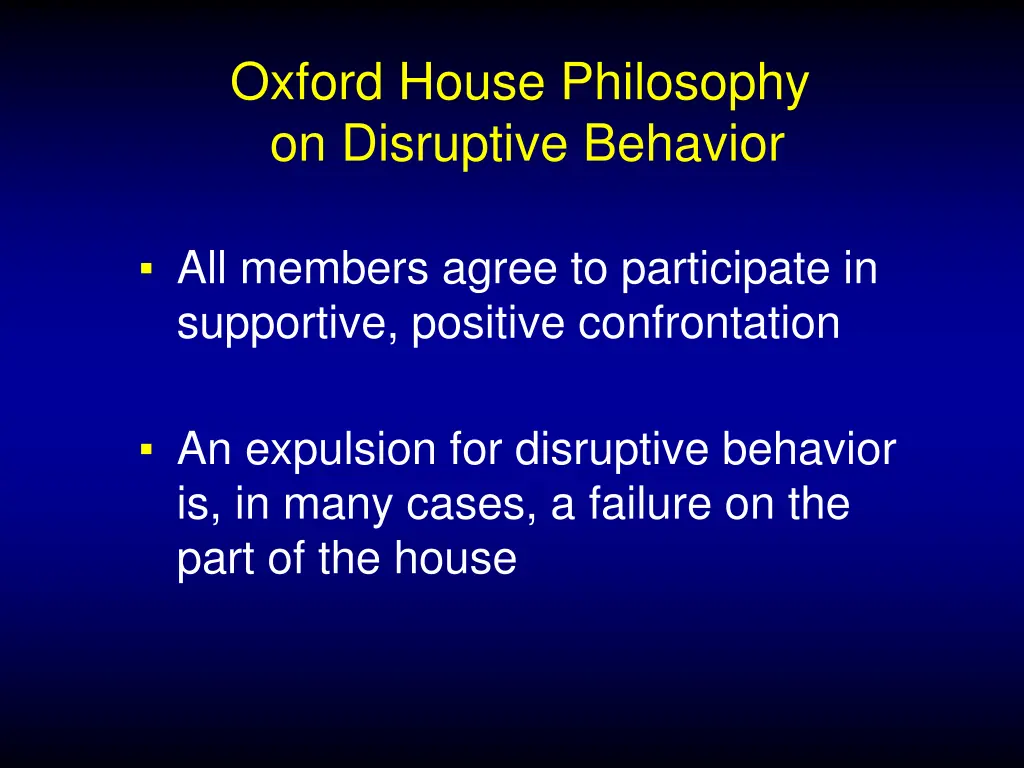 Oxford House Philosophy
on Disruptive Behavior

▪ All members agree to participate in supportive, positive confrontation

▪ An expulsion for disruptive behavior is, in many cases, a failure on the part of the house